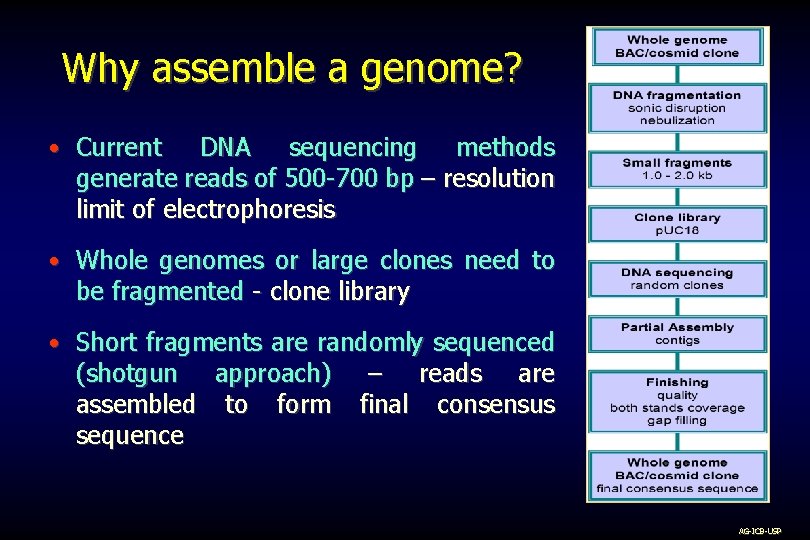 Why assemble a genome?

• Current DNA sequencing methods generate reads of 500-700 bp – resolution limit of electrophoresis

• Whole genomes or large clones need to be fragmented - clone library

• Short fragments are randomly sequenced (shotgun approach) – reads are assembled to form final consensus sequence

Whole genome
BAC/cosmid clone

DNA fragmentation
sonic disruption
nebulization

Small fragments
1.0 - 2.0 kb

Clone library
pUC18

DNA sequencing
random clones

Partial Assembly
contigs

Finishing
quality
both stands coverage
gap filling

Whole genome
BAC/cosmid clone
final consensus sequence

AG-ICB-USP